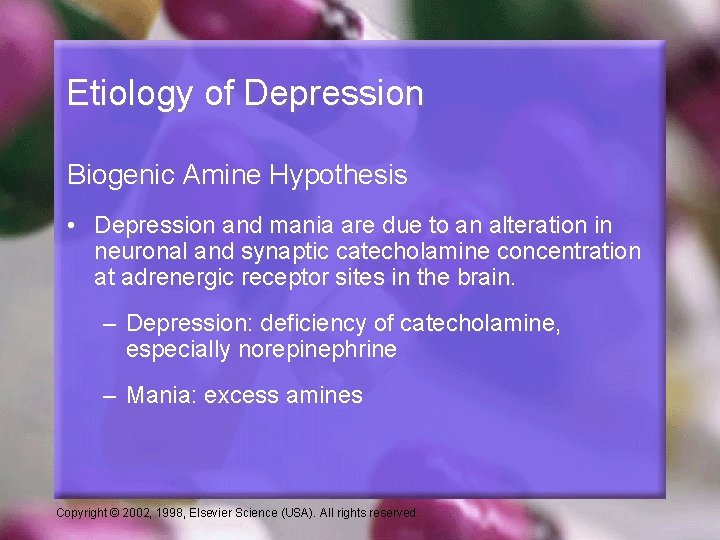 Etiology of Depression

Biogenic Amine Hypothesis

• Depression and mania are due to an alteration in neuronal and synaptic catecholamine concentration at adrenergic receptor sites in the brain.

– Depression: deficiency of catecholamine, especially norepinephrine

– Mania: excess amines

Copyright © 2002, 1998, Elsevier Science (USA). All rights reserved.